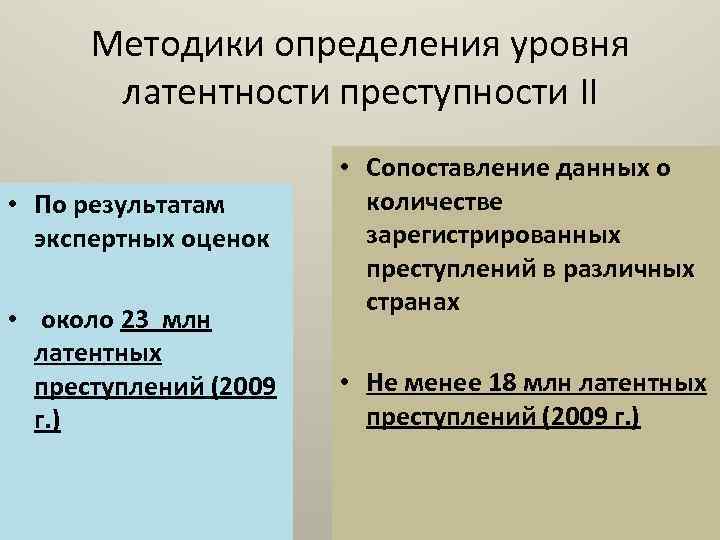 Методики определения уровня латентности преступности II

• По результатам экспертных оценок

• около 23 млн латентных преступлений (2009 г.)

• Сопоставление данных о количестве зарегистрированных преступлений в различных странах

• Не менее 18 млн латентных преступлений (2009 г.)